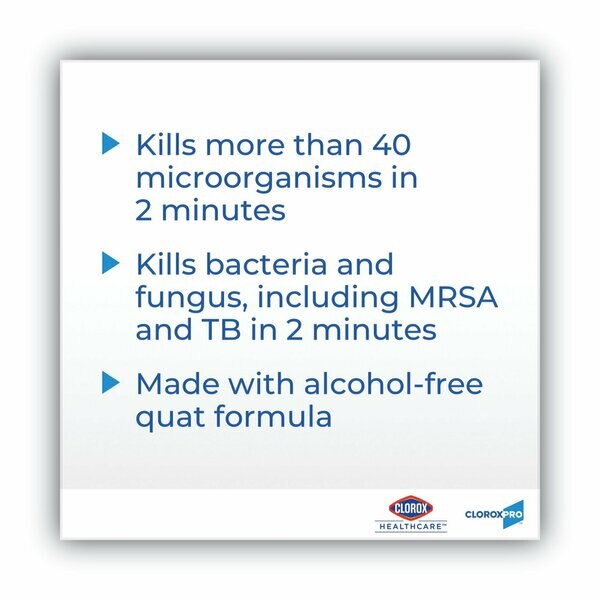 Kills more than 40 microorganisms in 2 minutes

Kills bacteria and fungus, including MRSA and TB in 2 minutes

Made with alcohol-free quat formula

CLOROX
HEALTHCARE™

CLOROXPRO